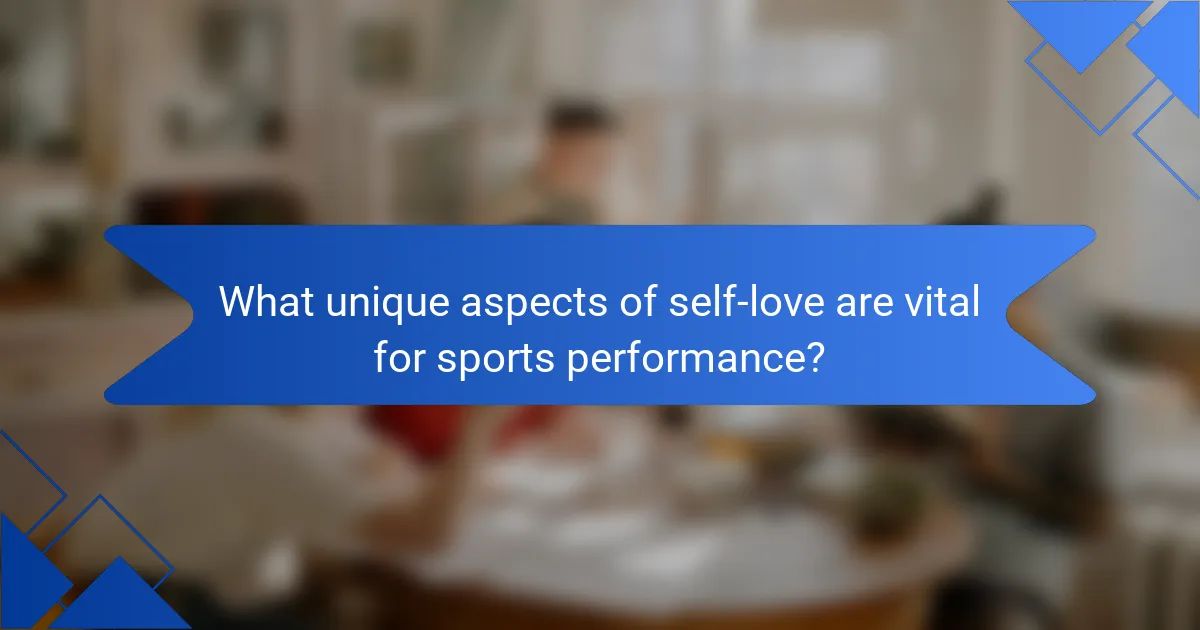 What unique aspects of self-love are vital for sports performance?